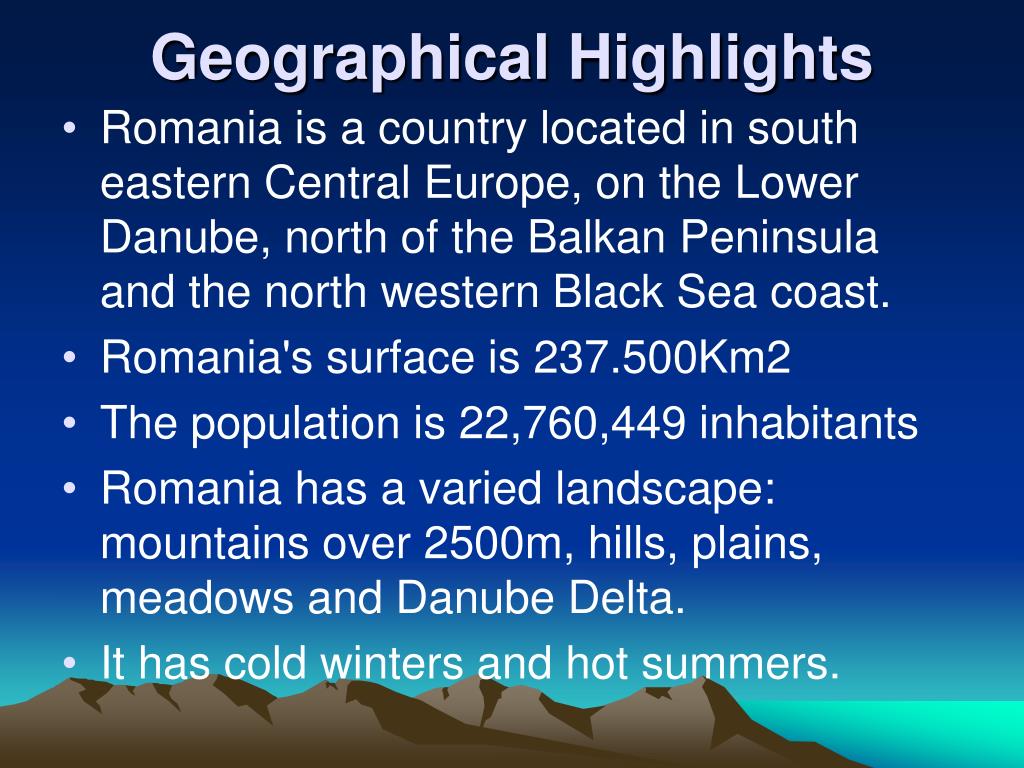 Geographical Highlights

• Romania is a country located in south eastern Central Europe, on the Lower Danube, north of the Balkan Peninsula and the north western Black Sea coast.
• Romania's surface is 237.500Km2
• The population is 22,760,449 inhabitants
• Romania has a varied landscape: mountains over 2500m, hills, plains, meadows and Danube Delta.
• It has cold winters and hot summers.